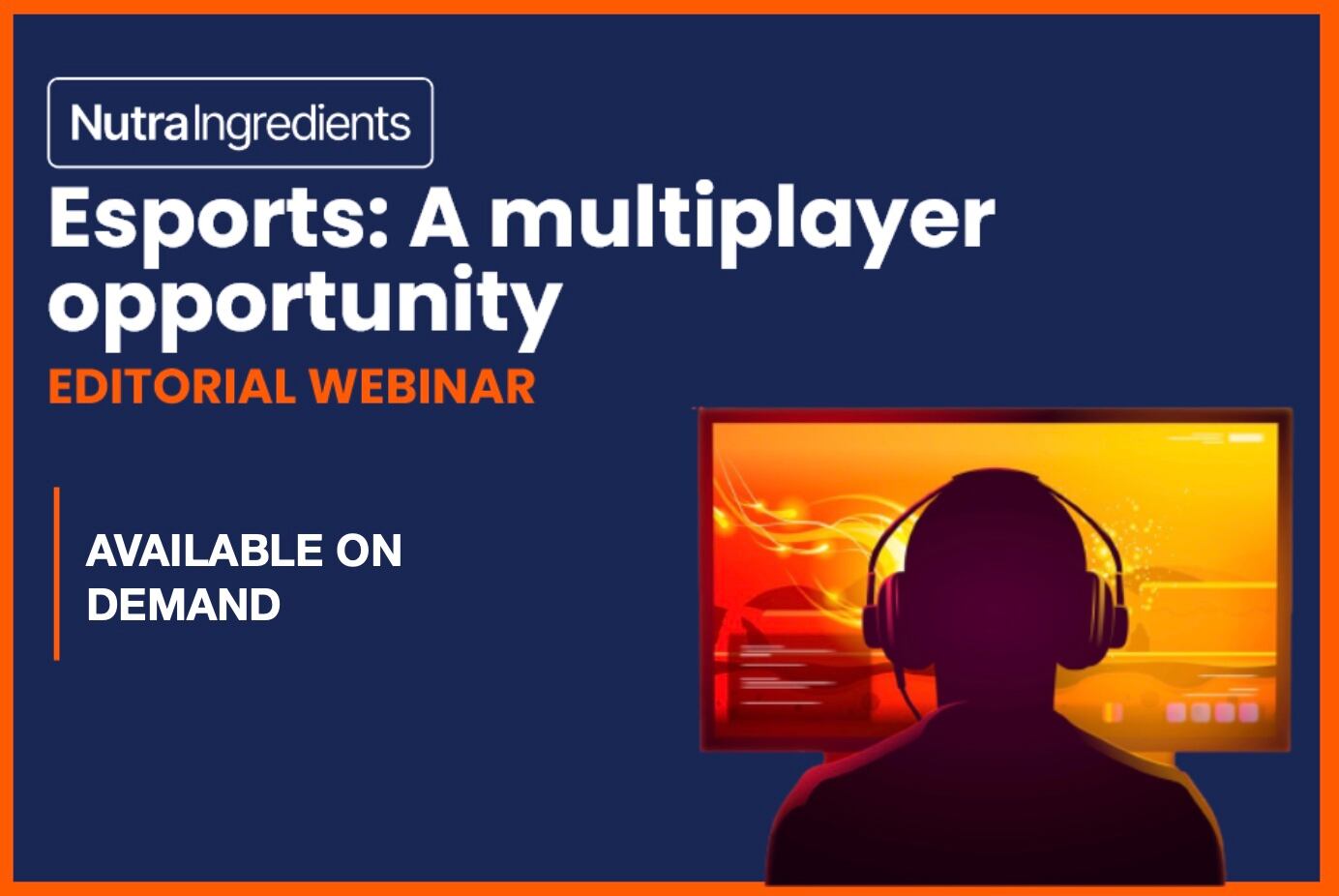 NutraIngredients

Esports: A multiplayer opportunity

EDITORIAL WEBINAR

AVAILABLE ON DEMAND